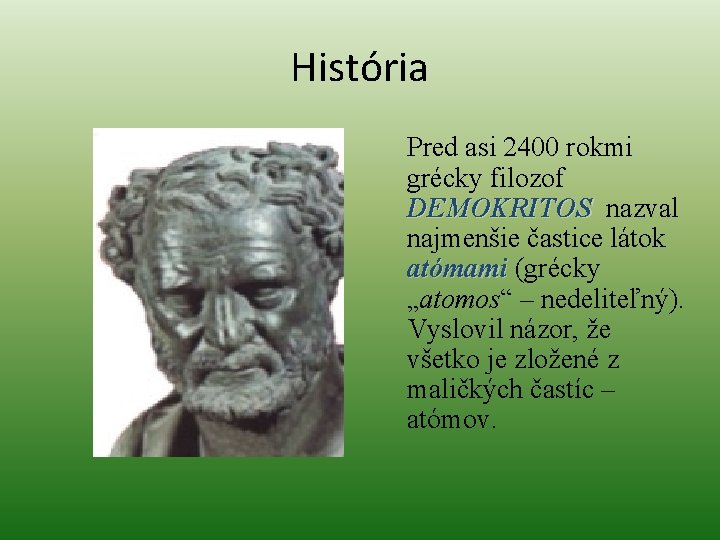 História

Pred asi 2400 rokmi grécky filozof DEMOKRITOS nazval najmenšie častice látok atómami (grécky „atomos“ – nedeliteľný). Vyslovil názor, že všetko je zložené z maličkých častíc – atómov.